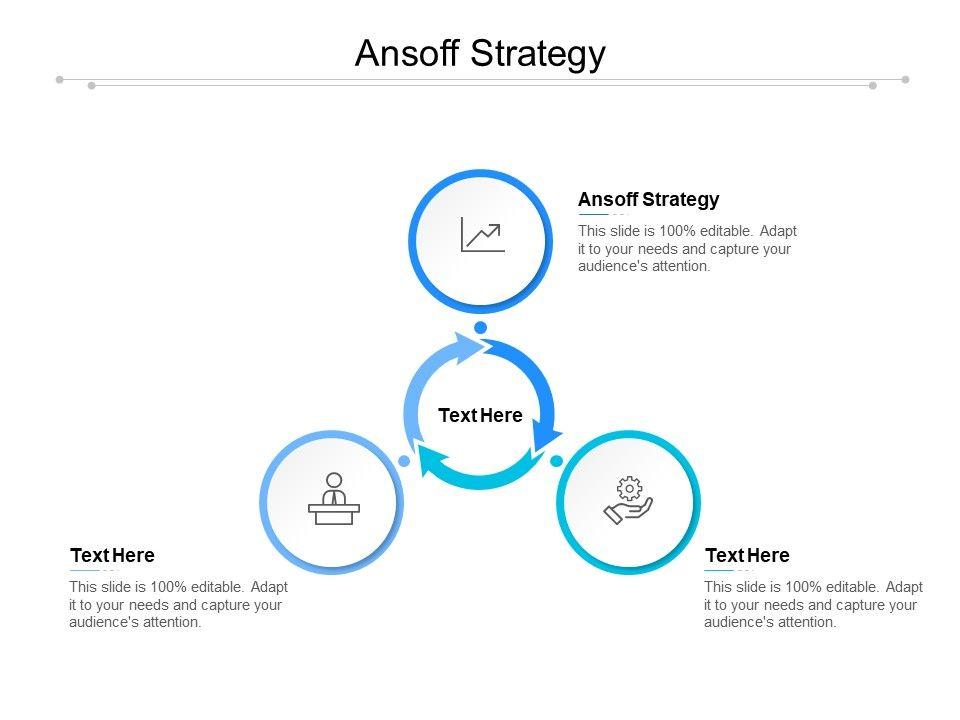 Ansoff Strategy

Ansoff Strategy

This slide is 100% editable. Adapt it to your needs and capture your audience's attention.

Text Here

Text Here

This slide is 100% editable. Adapt it to your needs and capture your audience's attention.

Text Here

This slide is 100% editable. Adapt it to your needs and capture your audience's attention.